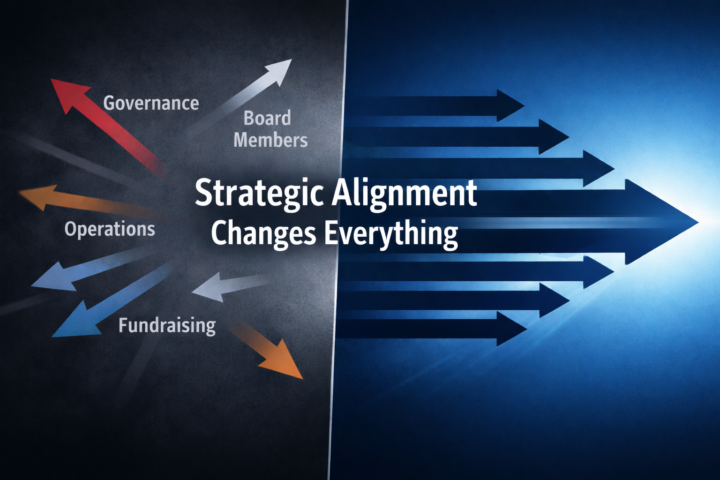 Governance

Board Members

Strategic Alignment Changes Everything

Operations

Fundraising